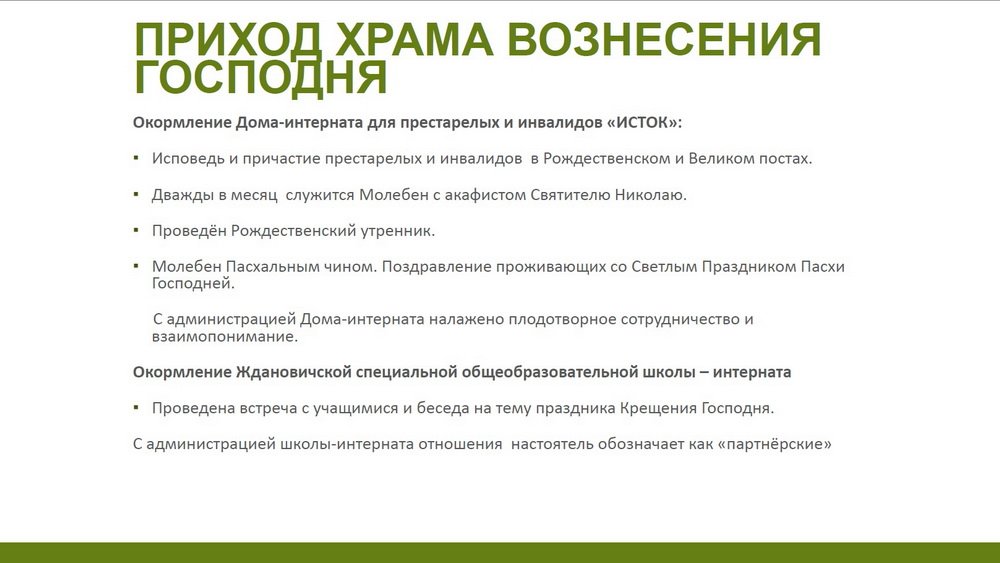 ПРИХОД ХРАМА ВОЗНЕСЕНИЯ ГОСПОДНЯ

Окормление Дома-интерната для престарелых и инвалидов «ИСТОК»:

▪ Исповедь и причастие престарелых и инвалидов в Рождественском и Великом постах.

▪ Дважды в месяц служится Молебен с акафистом Святителю Николаю.

▪ Проведён Рождественский утренник.

▪ Молебен Пасхальным чином. Поздравление проживающих со Светлым Праздником Пасхи Господней.

С администрацией Дома-интерната налажено плодотворное сотрудничество и взаимопонимание.

Окормление Ждановичской специальной общеобразовательной школы – интерната

▪ Проведена встреча с учащимися и беседа на тему праздника Крещения Господня.

С администрацией школы-интерната отношения настоятель обозначает как «партнёрские»